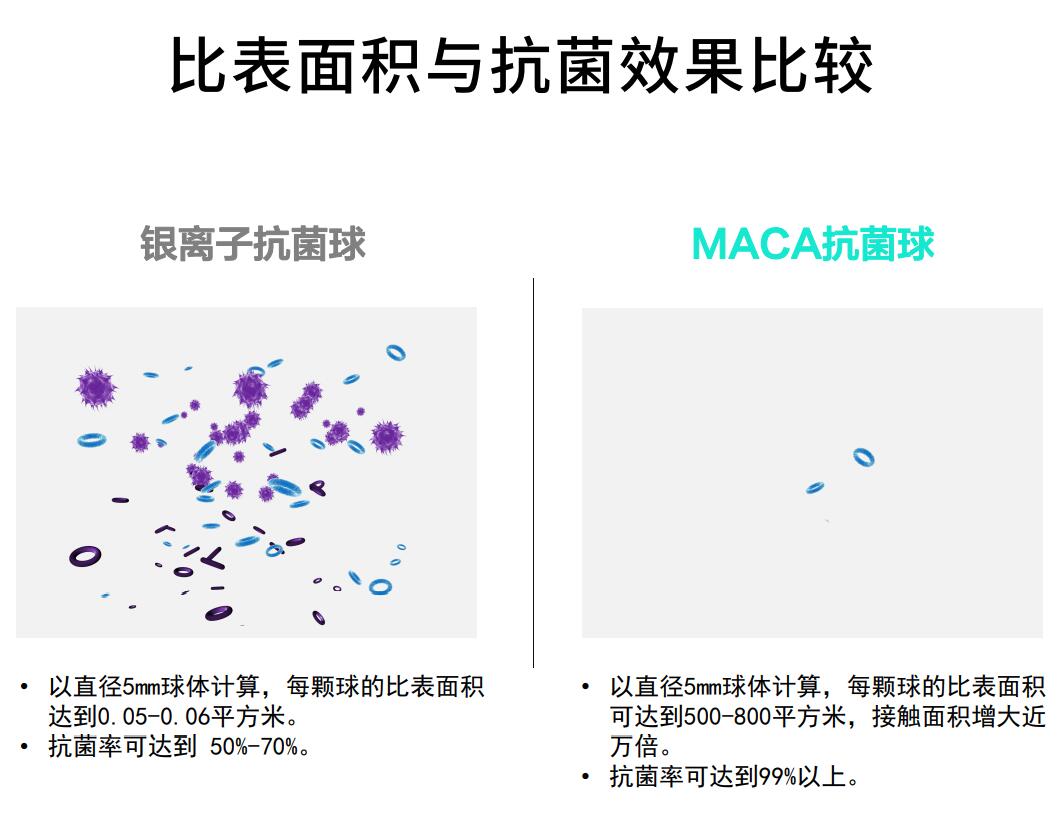 比表面积与抗菌效果比较

银离子抗菌球

• 以直径5mm球体计算，每颗球的比表面积达到0.05-0.06平方米。
• 抗菌率可达到 50%-70%。

MACA抗菌球

• 以直径5mm球体计算，每颗球的比表面积可达到500-800平方米，接触面积增大近万倍。
• 抗菌率可达到99%以上。